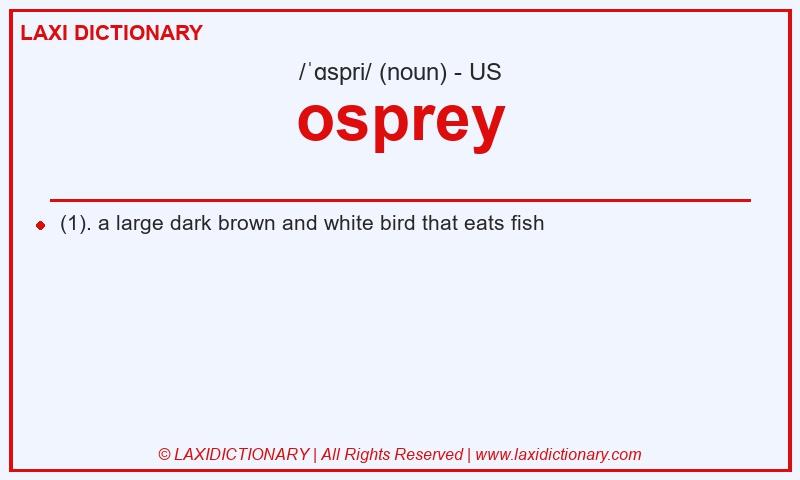 LAXI DICTIONARY

/ˈɑspri/ (noun) - US

osprey

(1). a large dark brown and white bird that eats fish

© LAXIDICTIONARY | All Rights Reserved | www.laxidictionary.com